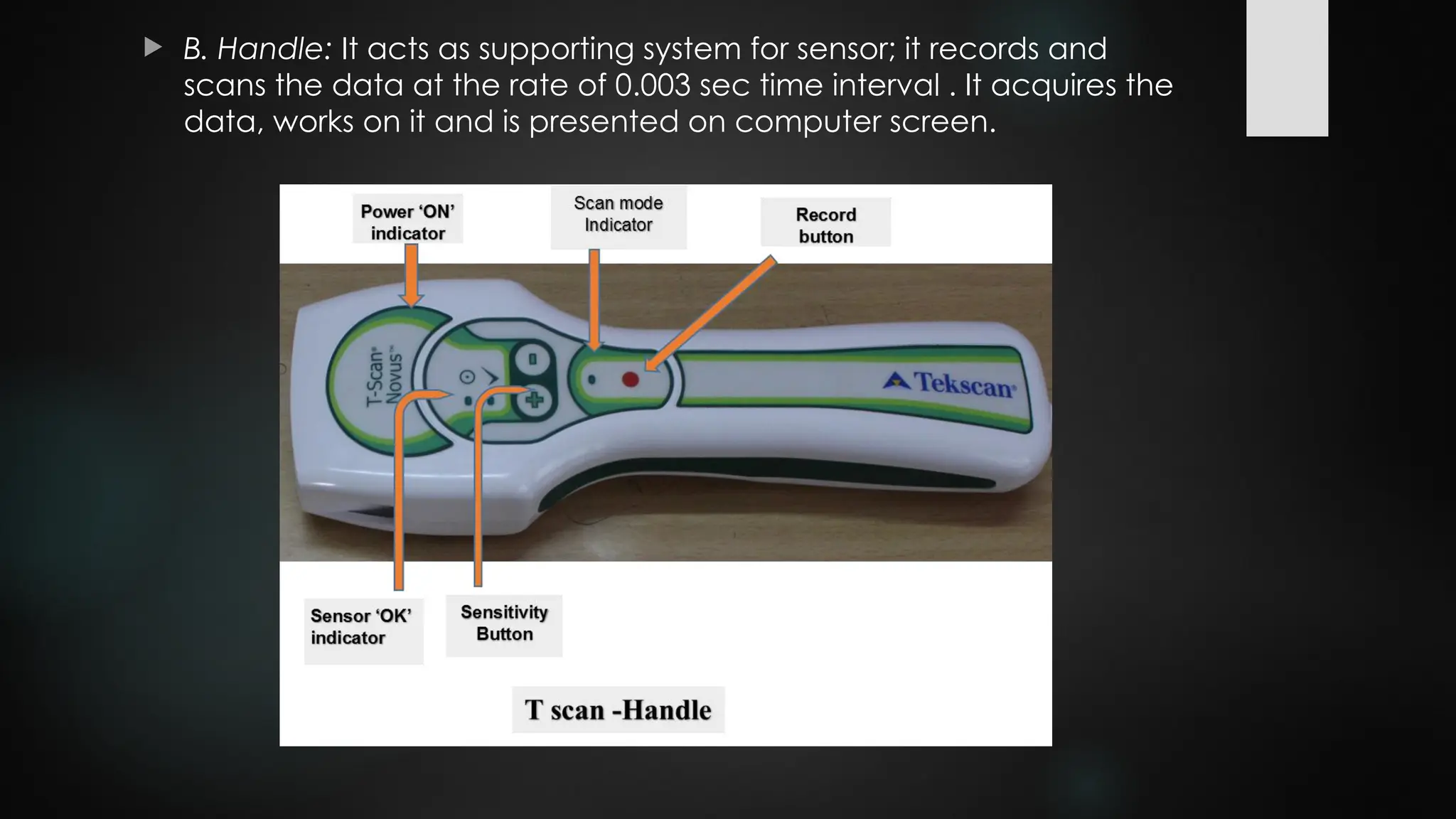 B. Handle: It acts as supporting system for sensor; it records and scans the data at the rate of 0.003 sec time interval . It acquires the data, works on it and is presented on computer screen.

Power 'ON' indicator

Scan mode Indicator

Record button

T-Scan® Novus™

Tekscan®

Sensor 'OK' indicator

Sensitivity Button

T scan -Handle